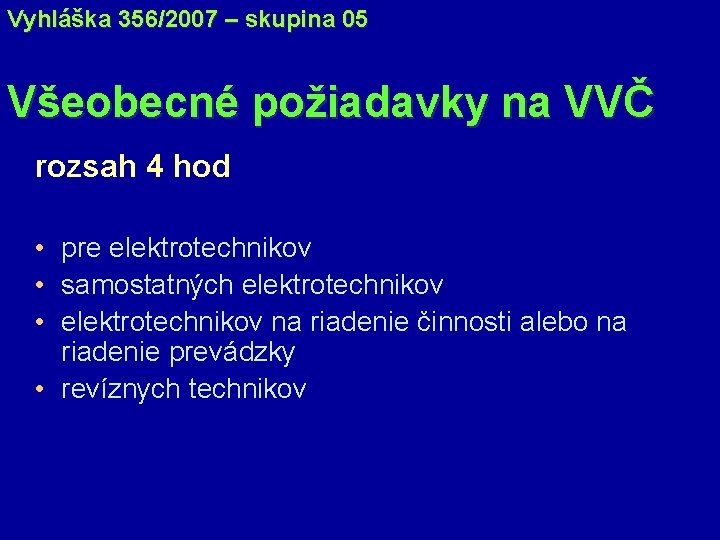 Vyhláška 356/2007 – skupina 05

Všeobecné požiadavky na VVČ

rozsah 4 hod

• pre elektrotechnikov
• samostatných elektrotechnikov
• elektrotechnikov na riadenie činnosti alebo na riadenie prevádzky
• revíznych technikov